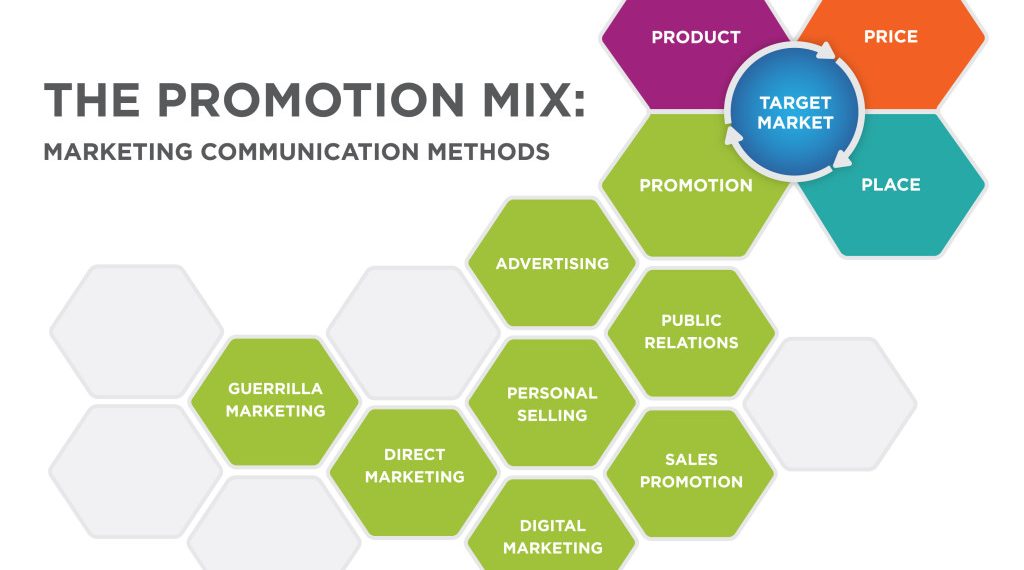 THE PROMOTION MIX:
MARKETING COMMUNICATION METHODS

PRODUCT
PRICE
TARGET MARKET
PROMOTION
PLACE

ADVERTISING
PUBLIC RELATIONS
GUERRILLA MARKETING
PERSONAL SELLING
DIRECT MARKETING
SALES PROMOTION
DIGITAL MARKETING